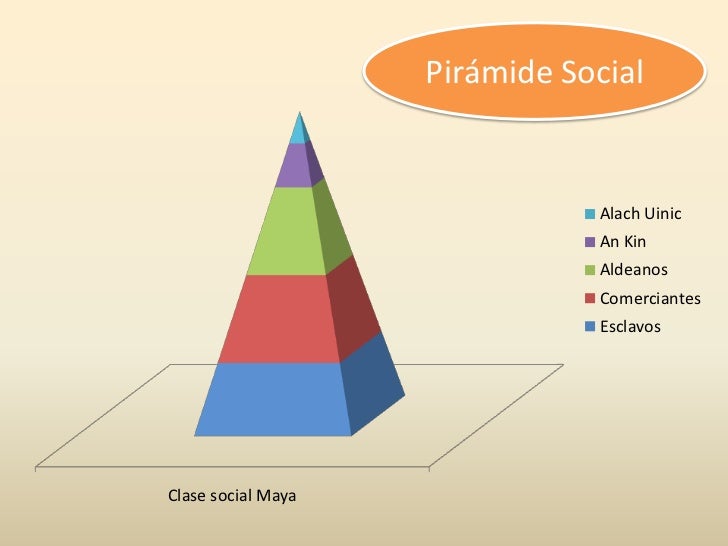 Pirámide Social

Alach Uinic
An Kin
Aldeanos
Comerciantes
Esclavos

Clase social Maya